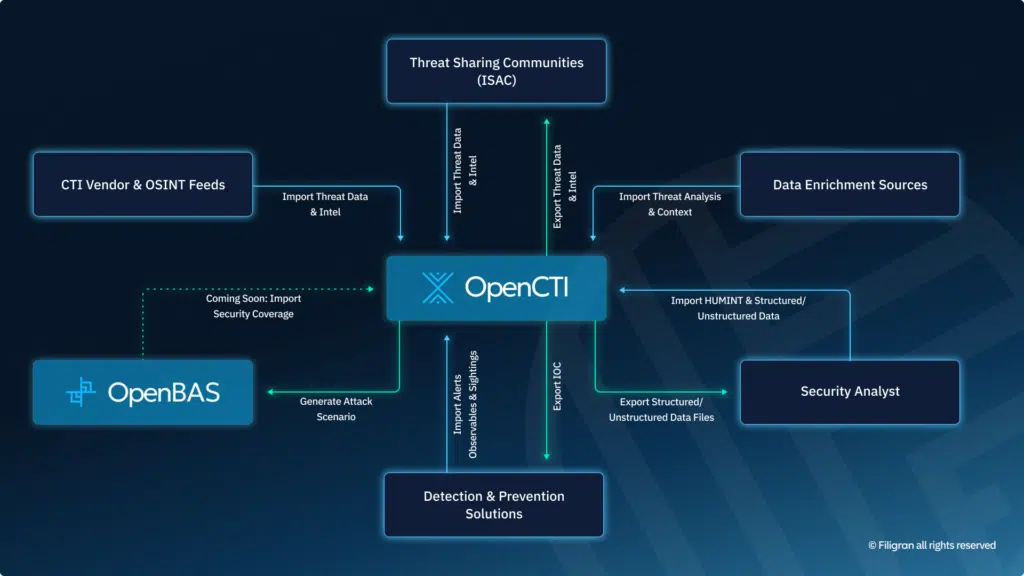 Threat Sharing Communities (ISAC)

CTI Vendor & OSINT Feeds

Import Threat Data & Intel

Import Threat Data & Intel

Export Threat Data & Intel

Import Threat Analysis & Context

Data Enrichment Sources

OpenCTI

Coming Soon: Import Security Coverage

Import HUMINT & Structured/ Unstructured Data

OpenBAS

Generate Attack Scenario

Import Alerts Observables & Sightings

Export IOC

Export Structured/ Unstructured Data Files

Security Analyst

Detection & Prevention Solutions

© Filigran all rights reserved